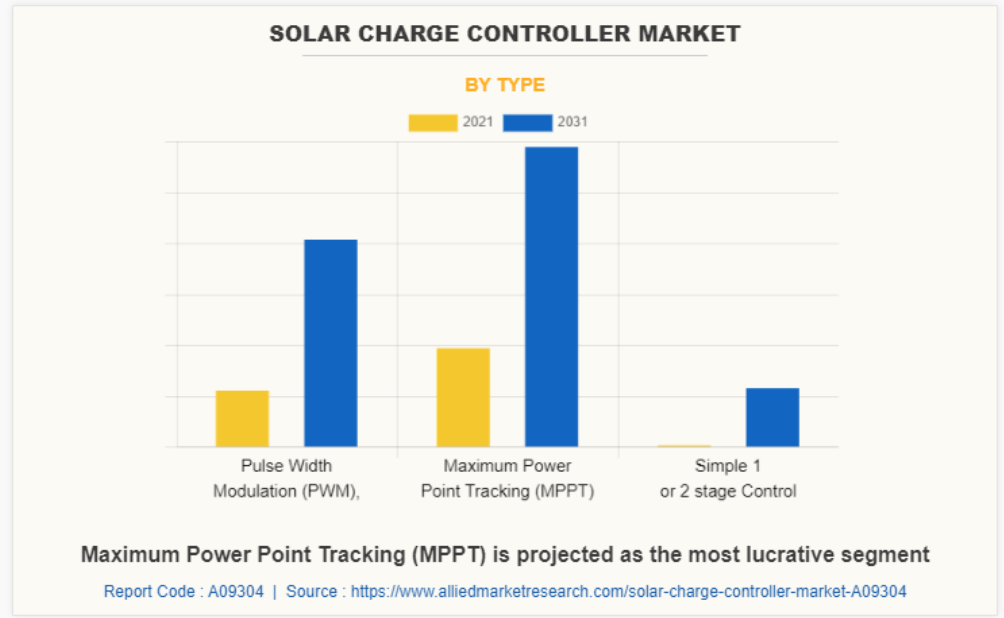 SOLAR CHARGE CONTROLLER MARKET

BY TYPE

2021 2031

Pulse Width Modulation (PWM),

Maximum Power Point Tracking (MPPT)

Simple 1 or 2 stage Control

Maximum Power Point Tracking (MPPT) is projected as the most lucrative segment

Report Code : A09304 | Source : https://www.alliedmarketresearch.com/solar-charge-controller-market-A09304